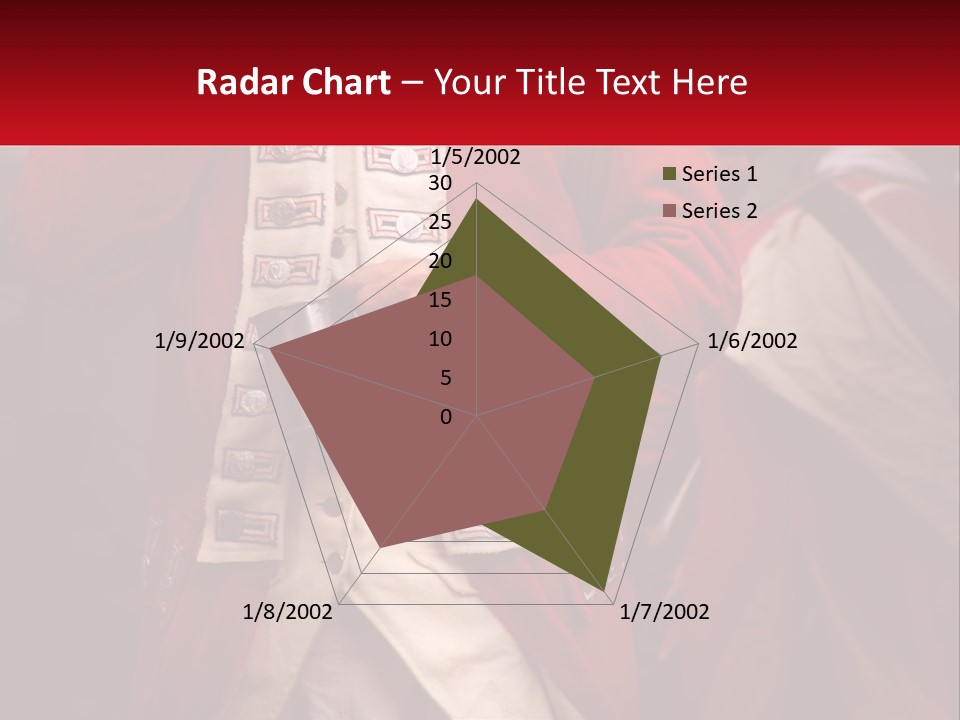 Radar Chart – Your Title Text Here

1/5/2002
30
25
20
15
10
5
0
1/6/2002
1/7/2002
1/8/2002
1/9/2002

Series 1
Series 2